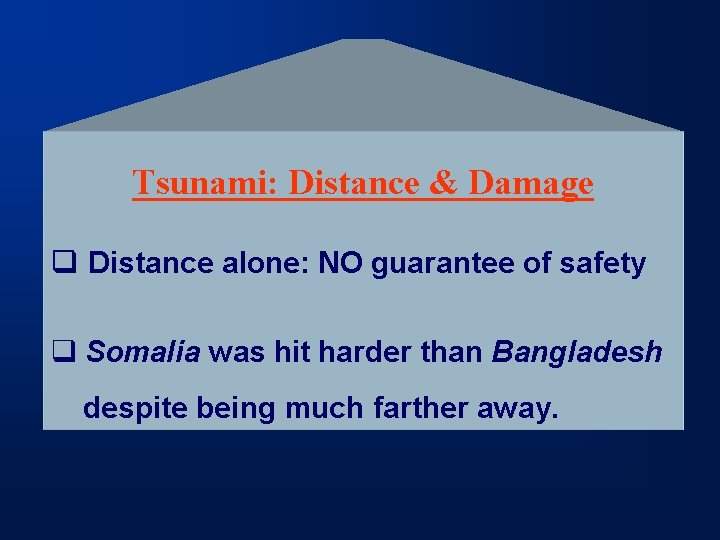 Tsunami: Distance & Damage

❑ Distance alone: NO guarantee of safety

❑ Somalia was hit harder than Bangladesh despite being much farther away.